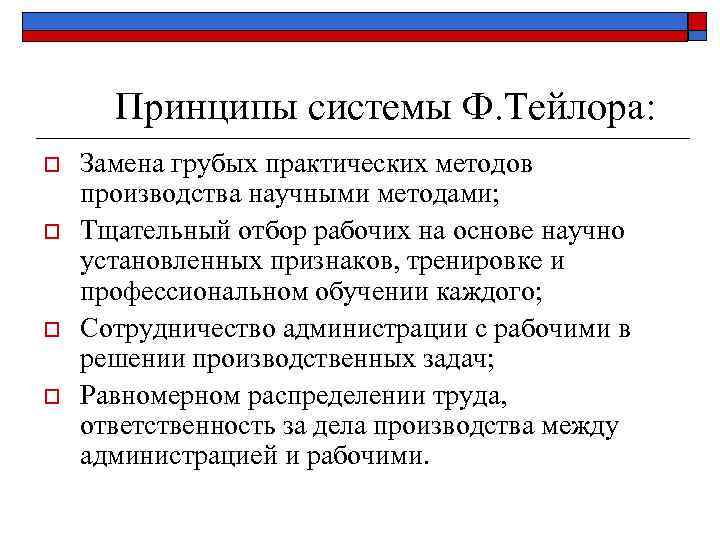 Принципы системы Ф.Тейлора:

Замена грубых практических методов производства научными методами;

Тщательный отбор рабочих на основе научно установленных признаков, тренировке и профессиональном обучении каждого;

Сотрудничество администрации с рабочими в решении производственных задач;

Равномерном распределении труда, ответственность за дела производства между администрацией и рабочими.